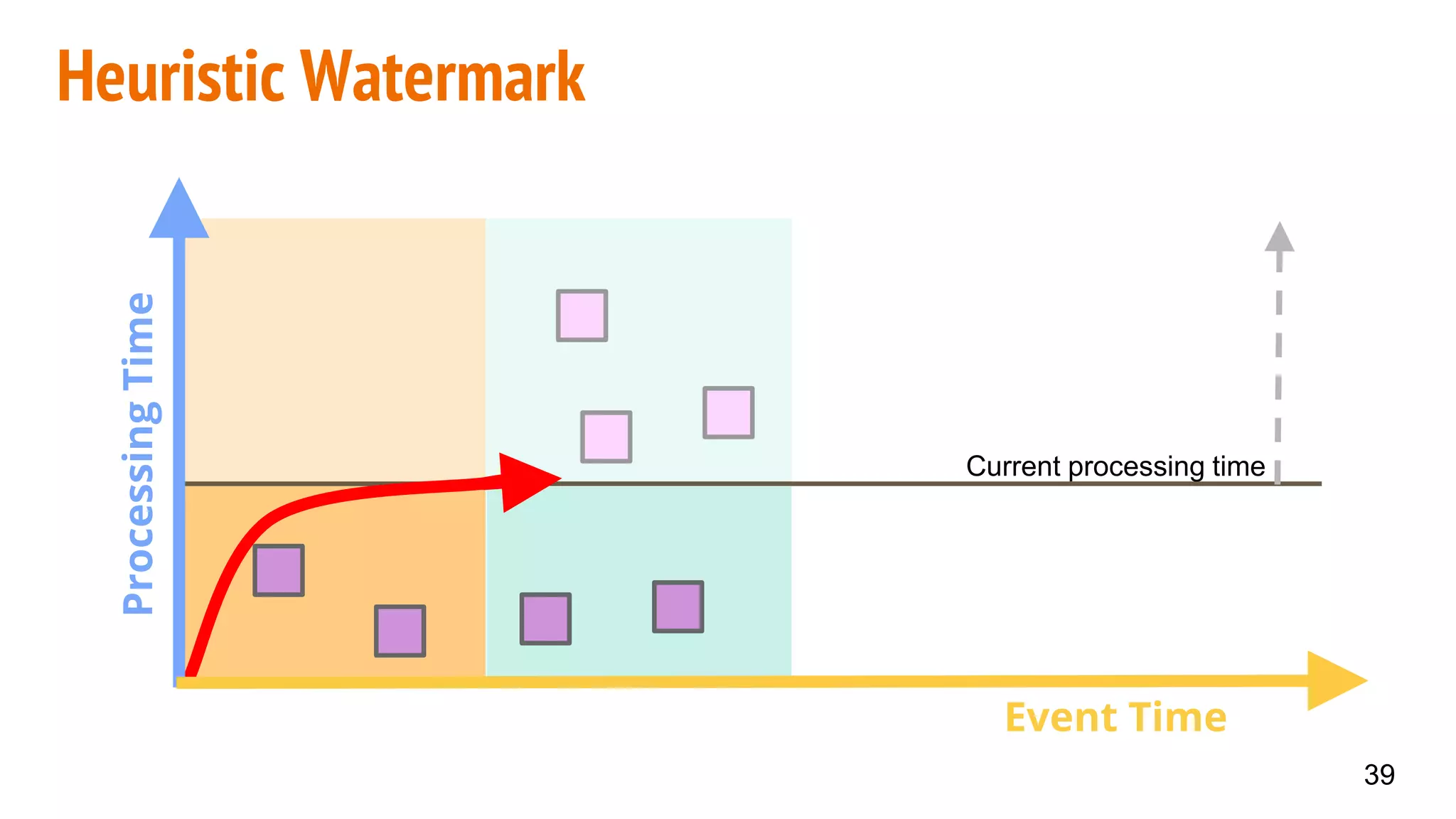 Heuristic Watermark

Processing Time

Current processing time

Event Time

39